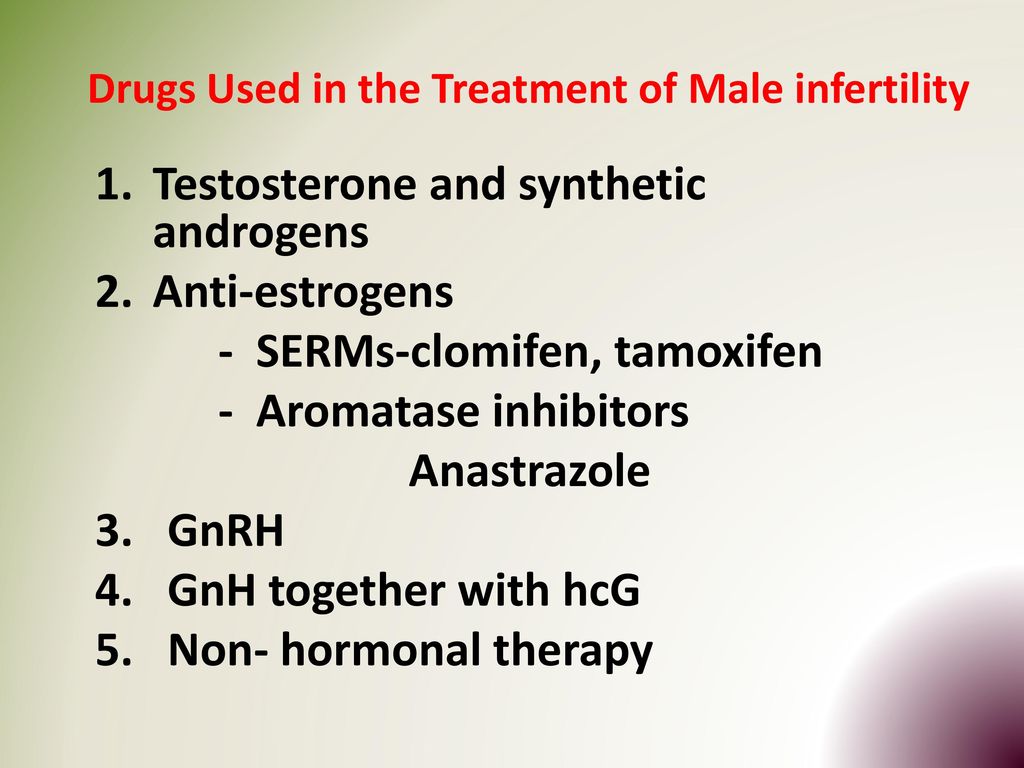 Drugs Used in the Treatment of Male infertility

1. Testosterone and synthetic androgens
2. Anti-estrogens
- SERMs-clomifen, tamoxifen
- Aromatase inhibitors
Anastrazole
3. GnRH
4. GnH together with hcG
5. Non- hormonal therapy